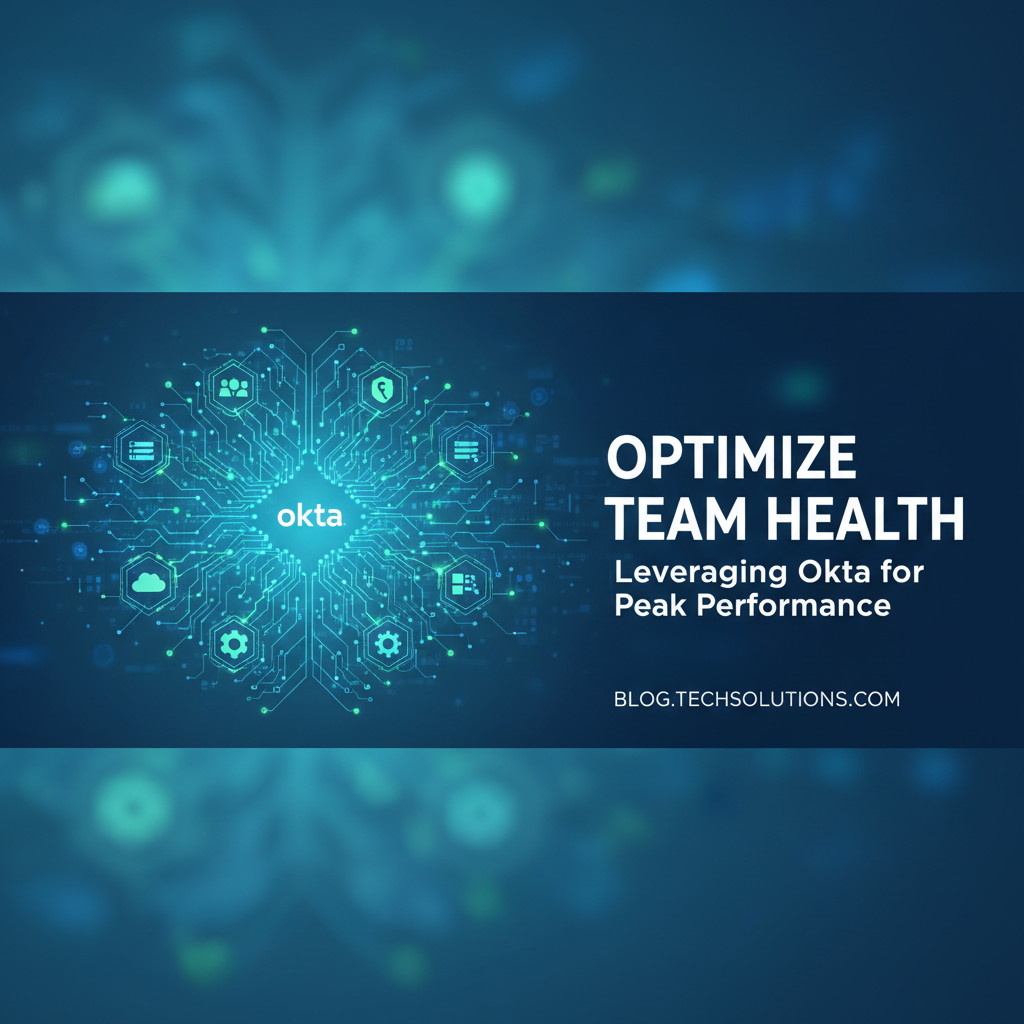 okta

OPTIMIZE TEAM HEALTH

Leveraging Okta for Peak Performance

BLOG.TECHSOLUTIONS.COM